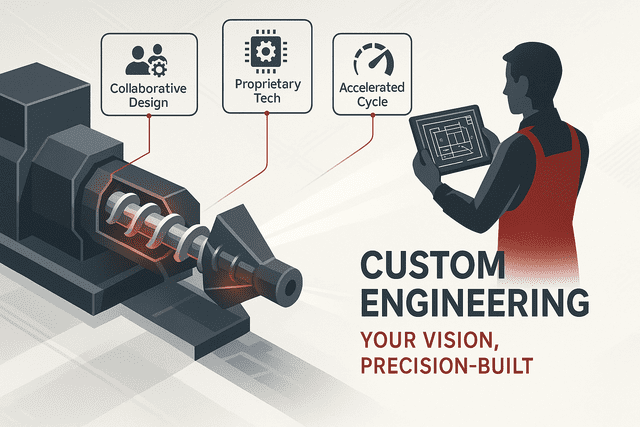 Collaborative Design

Proprietary Tech

Accelerated Cycle

CUSTOM ENGINEERING

YOUR VISION, PRECISION-BUILT